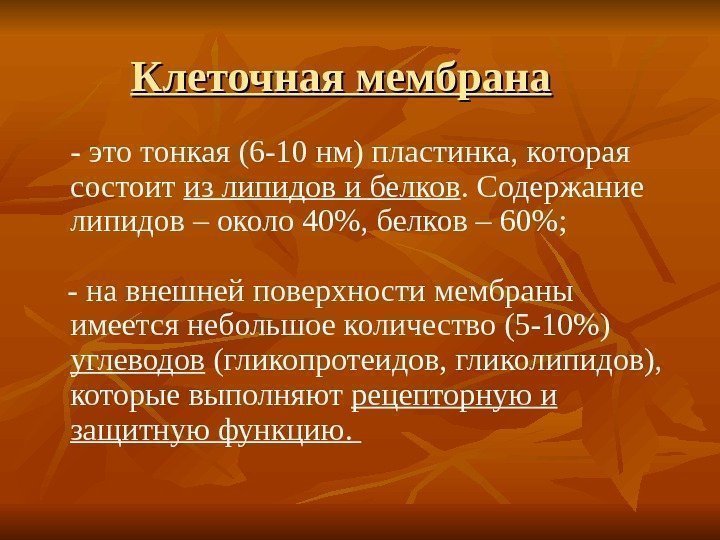 Клеточная мембрана

- это тонкая (6-10 нм) пластинка, которая состоит из липидов и белков. Содержание липидов – около 40%, белков – 60%;

- на внешней поверхности мембраны имеется небольшое количество (5-10%) углеводов (гликопротеидов, гликолипидов), которые выполняют рецепторную и защитную функцию.